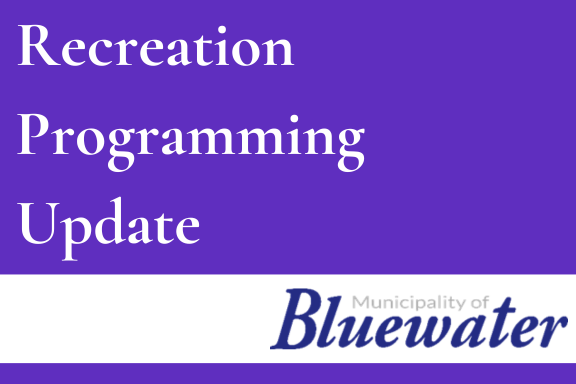 Recreation Programming Update

Municipality of
Bluewater